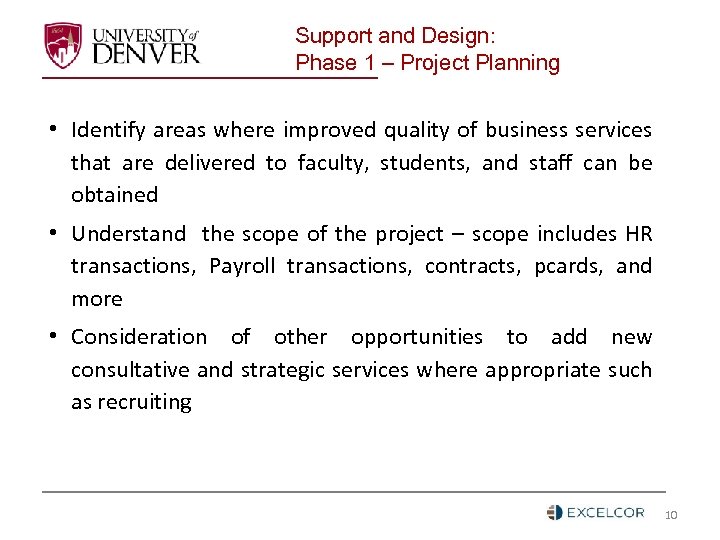 UNIVERSITY of DENVER

Support and Design:
Phase 1 – Project Planning

• Identify areas where improved quality of business services that are delivered to faculty, students, and staff can be obtained

• Understand the scope of the project – scope includes HR transactions, Payroll transactions, contracts, pcards, and more

• Consideration of other opportunities to add new consultative and strategic services where appropriate such as recruiting

EXCELCOR 10